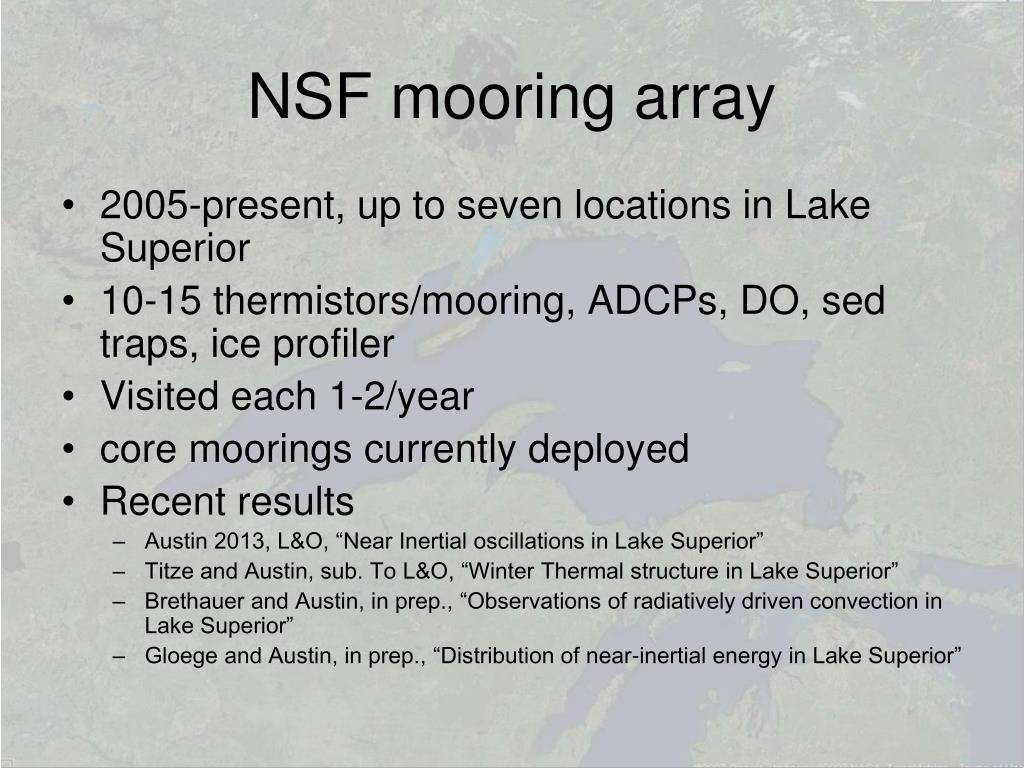 NSF mooring array

• 2005-present, up to seven locations in Lake Superior
• 10-15 thermistors/mooring, ADCPs, DO, sed traps, ice profiler
• Visited each 1-2/year
• core moorings currently deployed
• Recent results
– Austin 2013, L&O, “Near Inertial oscillations in Lake Superior”
– Titze and Austin, sub. To L&O, “Winter Thermal structure in Lake Superior”
– Brethauer and Austin, in prep., “Observations of radiatively driven convection in Lake Superior”
– Gloege and Austin, in prep., “Distribution of near-inertial energy in Lake Superior”